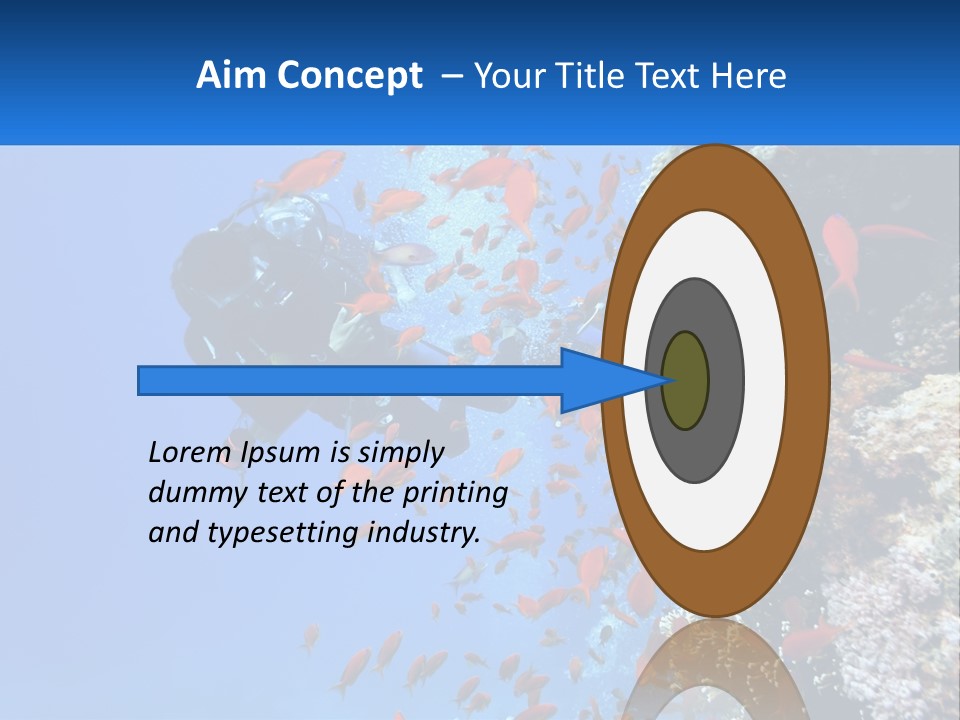 Aim Concept – Your Title Text Here

Lorem Ipsum is simply dummy text of the printing and typesetting industry.